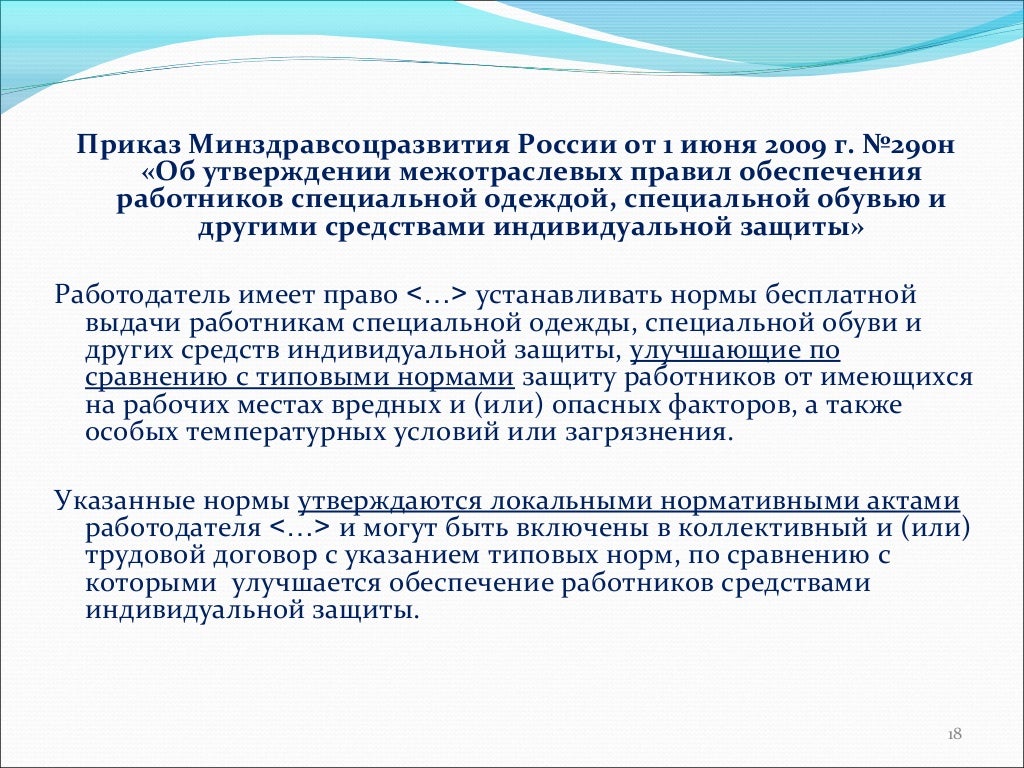 Приказ Минздравсоцразвития России от 1 июня 2009 г. №290н «Об утверждении межотраслевых правил обеспечения работников специальной одеждой, специальной обувью и другими средствами индивидуальной защиты»

Работодатель имеет право <…> устанавливать нормы бесплатной выдачи работникам специальной одежды, специальной обуви и других средств индивидуальной защиты, улучшающие по сравнению с типовыми нормами защиту работников от имеющихся на рабочих местах вредных и (или) опасных факторов, а также особых температурных условий или загрязнения.

Указанные нормы утверждаются локальными нормативными актами работодателя <…> и могут быть включены в коллективный и (или) трудовой договор с указанием типовых норм, по сравнению с которыми улучшается обеспечение работников средствами индивидуальной защиты.

18